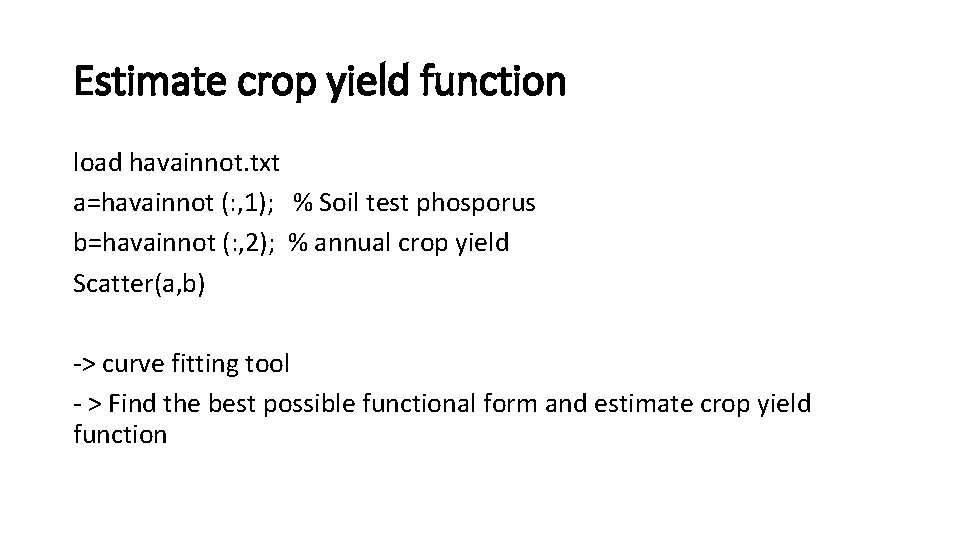 Estimate crop yield function

load havainnot.txt
a=havainnot (:,1);   % Soil test phosporus
b=havainnot (:,2);  % annual crop yield
Scatter(a,b)

-> curve fitting tool
- > Find the best possible functional form and estimate crop yield function